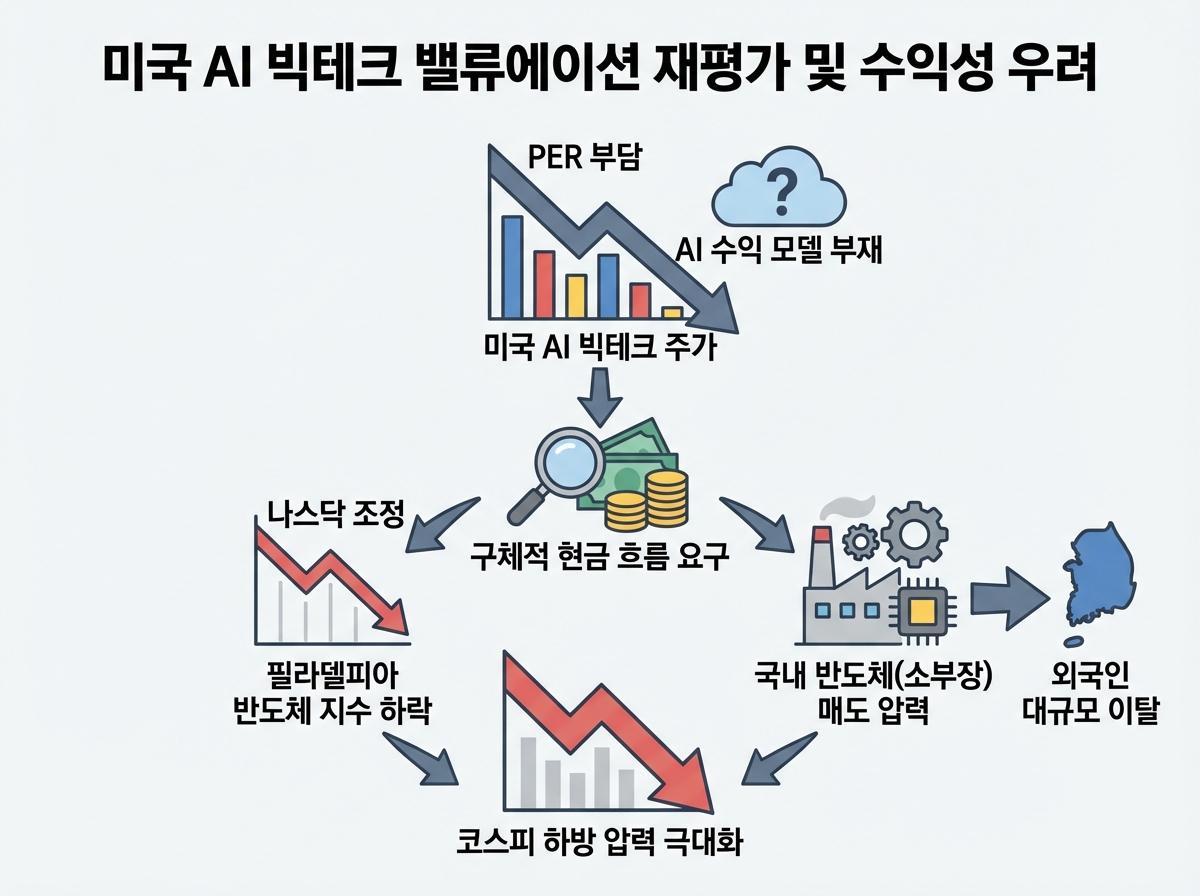 미국 AI 빅테크 밸류에이션 재평가 및 수익성 우려

PER 부담

?

AI 수익 모델 부재

미국 AI 빅테크 주가

나스닥 조정

구체적 현금 흐름 요구

필라델피아 반도체 지수 하락

국내 반도체(소부장) 매도 압력

외국인 대규모 이탈

코스피 하방 압력 극대화